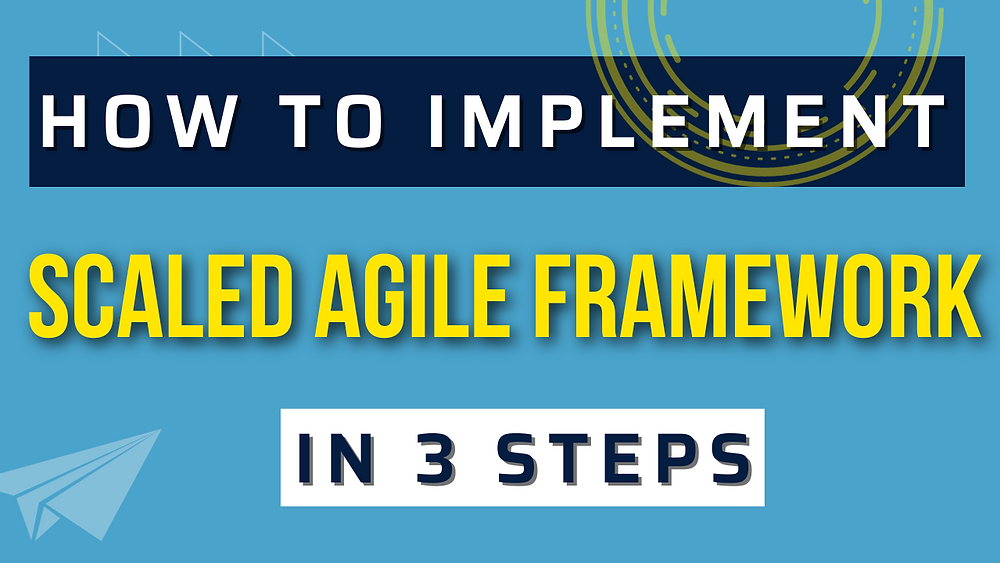 HOW TO IMPLEMENT

SCALED AGILE FRAMEWORK

IN 3 STEPS